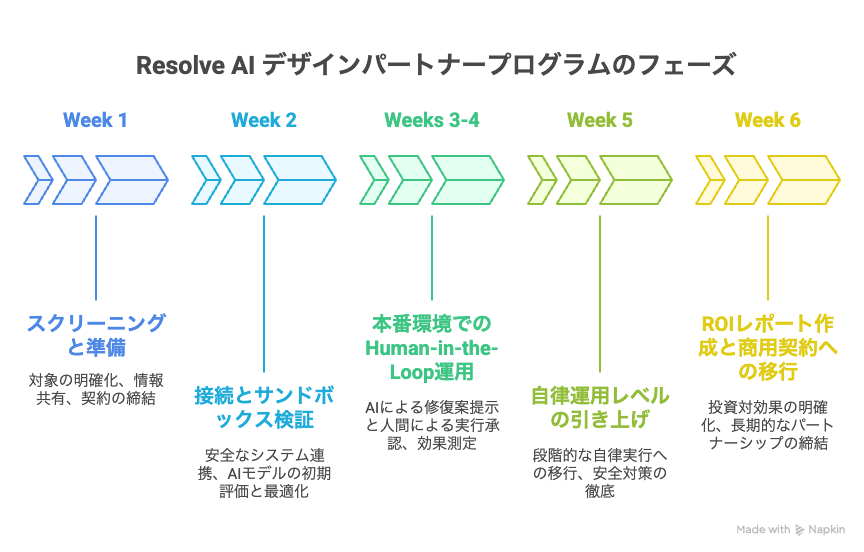 Resolve AI デザインパートナープログラムのフェーズ

Week 1

スクリーニングと準備

対象の明確化、情報共有、契約の締結

Week 2

接続とサンドボックス検証

安全なシステム連携、AIモデルの初期評価と最適化

Weeks 3-4

本番環境でのHuman-in-the-Loop運用

AIによる修復案提示と人間による実行承認、効果測定

Week 5

自律運用レベルの引き上げ

段階的な自律実行への移行、安全対策の徹底

Week 6

ROIレポート作成と商用契約への移行

投資対効果の明確化、長期的なパートナーシップの締結

Made with Napkin